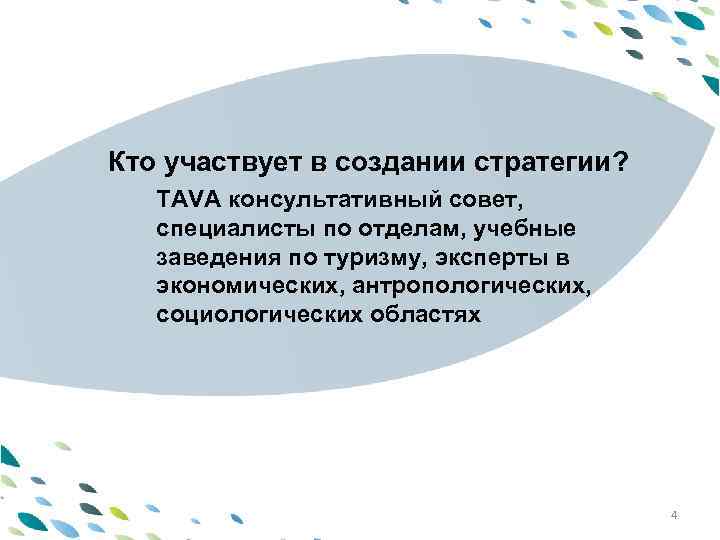 Кто участвует в создании стратегии?

TAVA консультативный совет, специалисты по отделам, учебные заведения по туризму, эксперты в экономических, антропологических, социологических областях

4